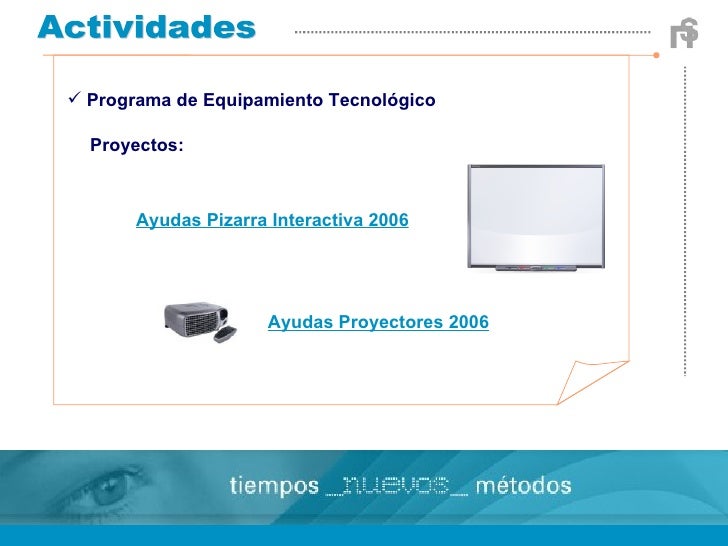 Actividades

✓ Programa de Equipamiento Tecnológico

Proyectos:

Ayudas Pizarra Interactiva 2006

Ayudas Proyectores 2006

tiempos _nuevos_ métodos